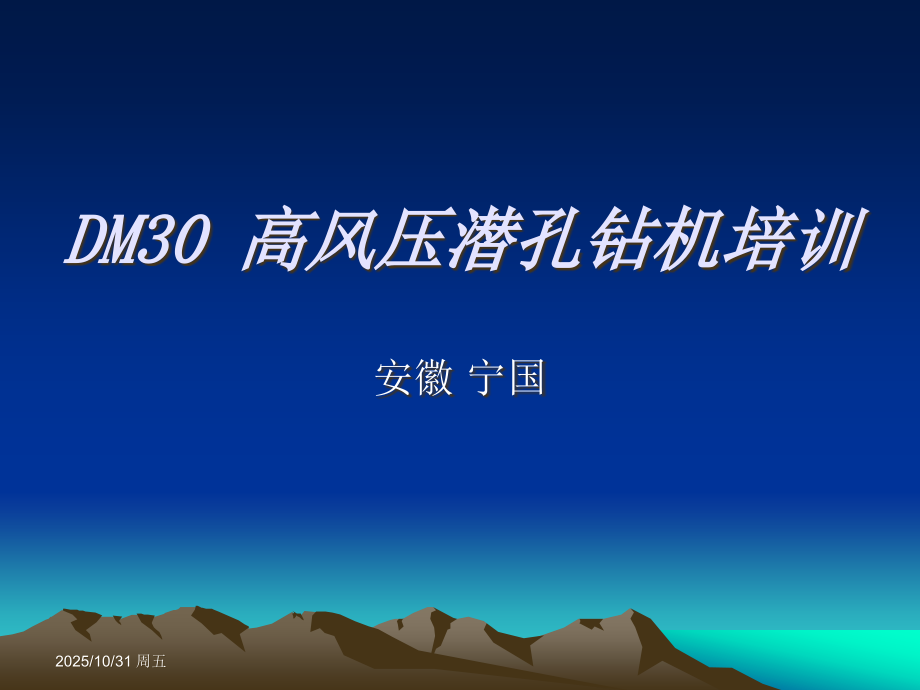 DM30 高风压潜孔钻机培训

安徽 宁国

2025/10/31 周五